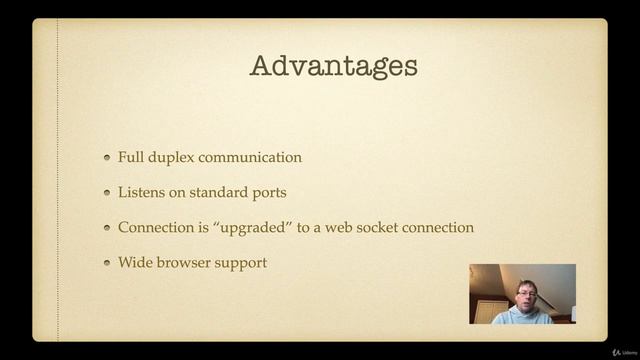 Advantages

Full duplex communication

Listens on standard ports

Connection is “upgraded” to a web socket connection

Wide browser support

Udemy